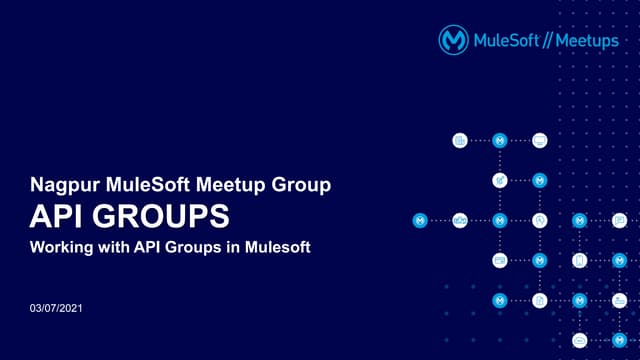 MuleSoft // Meetups

Nagpur MuleSoft Meetup Group
API GROUPS
Working with API Groups in Mulesoft

03/07/2021